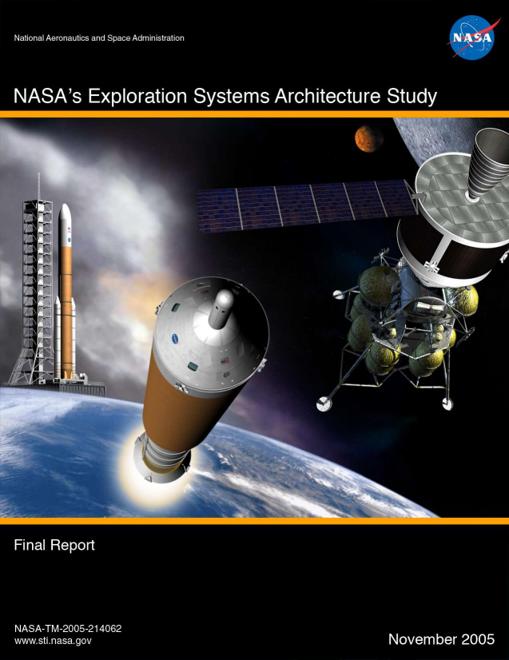 National Aeronautics and Space Administration

NASA

NASA's Exploration Systems Architecture Study

Final Report

NASA-TM-2005-214062
www.sti.nasa.gov

November 2005